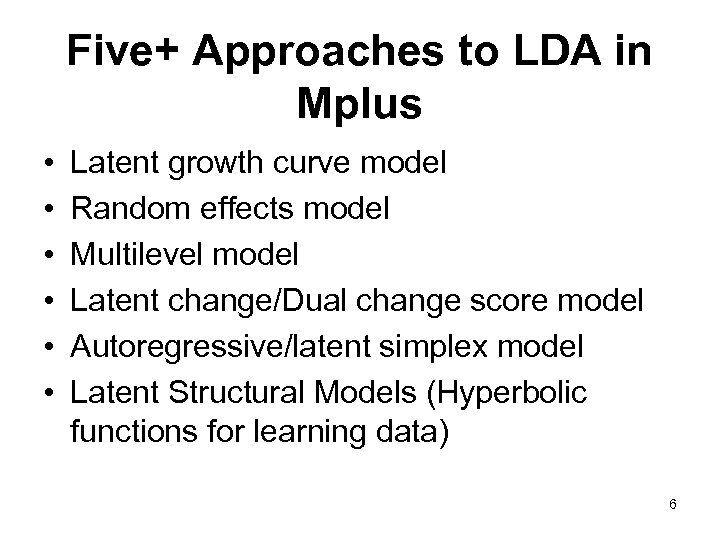 Five+ Approaches to LDA in Mplus

• Latent growth curve model
• Random effects model
• Multilevel model
• Latent change/Dual change score model
• Autoregressive/latent simplex model
• Latent Structural Models (Hyperbolic functions for learning data)

6